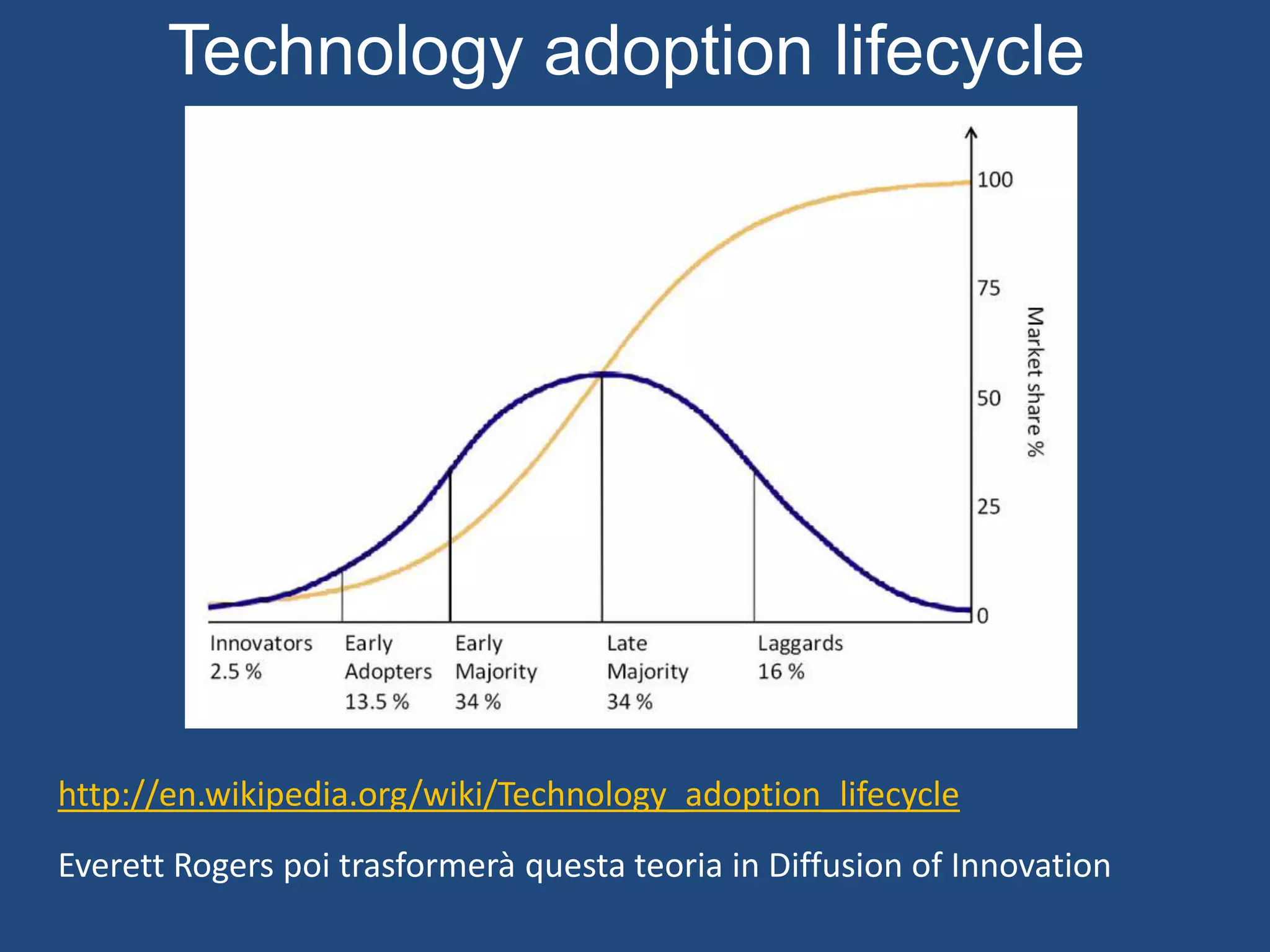 Technology adoption lifecycle

100
75
50
25
0
Market share %

Innovators 2.5 %
Early Adopters 13.5 %
Early Majority 34 %
Late Majority 34 %
Laggards 16 %

http://en.wikipedia.org/wiki/Technology_adoption_lifecycle

Everett Rogers poi trasformerà questa teoria in Diffusion of Innovation